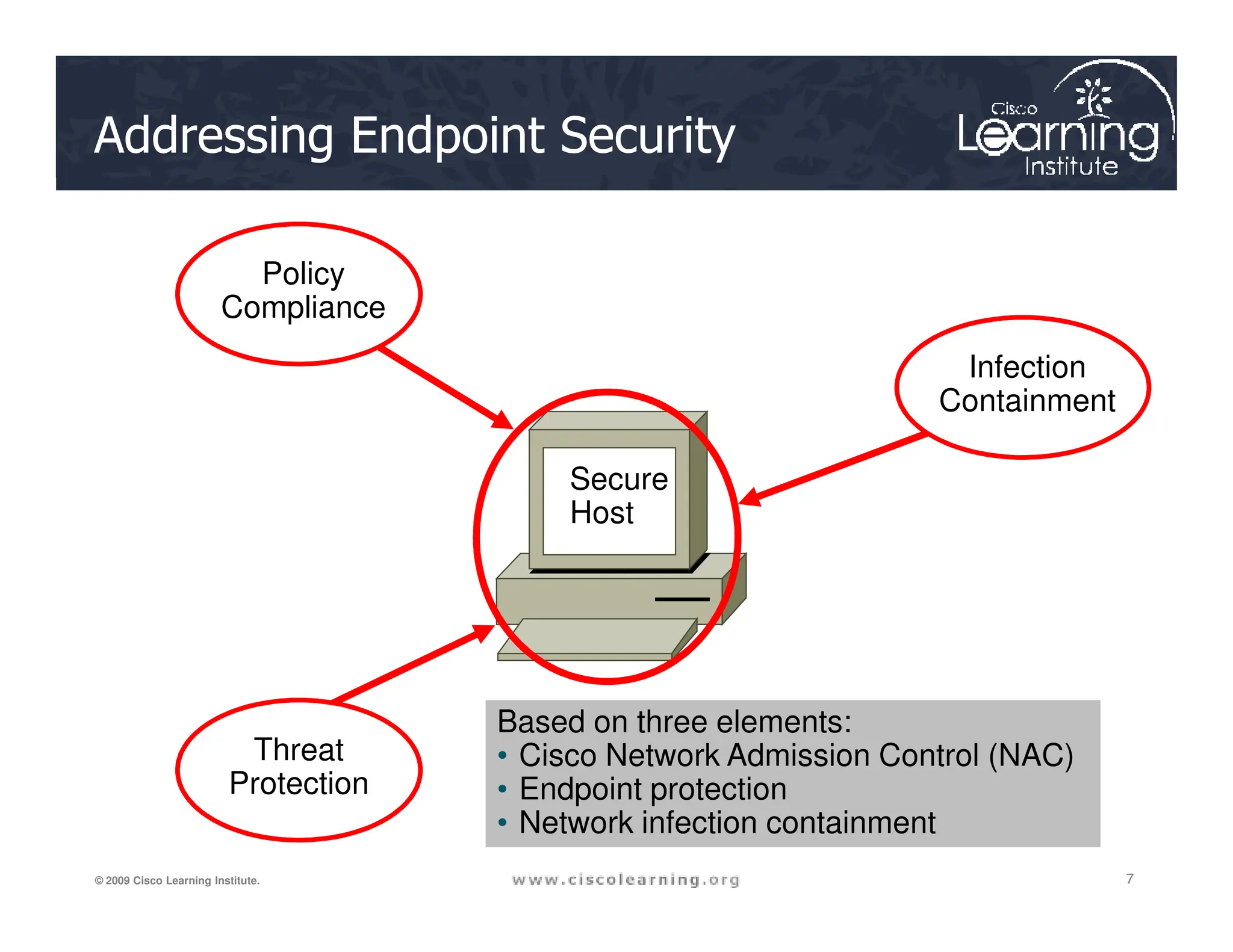 Addressing Endpoint Security

Cisco Learning Institute

Policy Compliance

Infection Containment

Secure Host

Threat Protection

Based on three elements:
• Cisco Network Admission Control (NAC)
• Endpoint protection
• Network infection containment

© 2009 Cisco Learning Institute.

www.ciscolearning.org

7